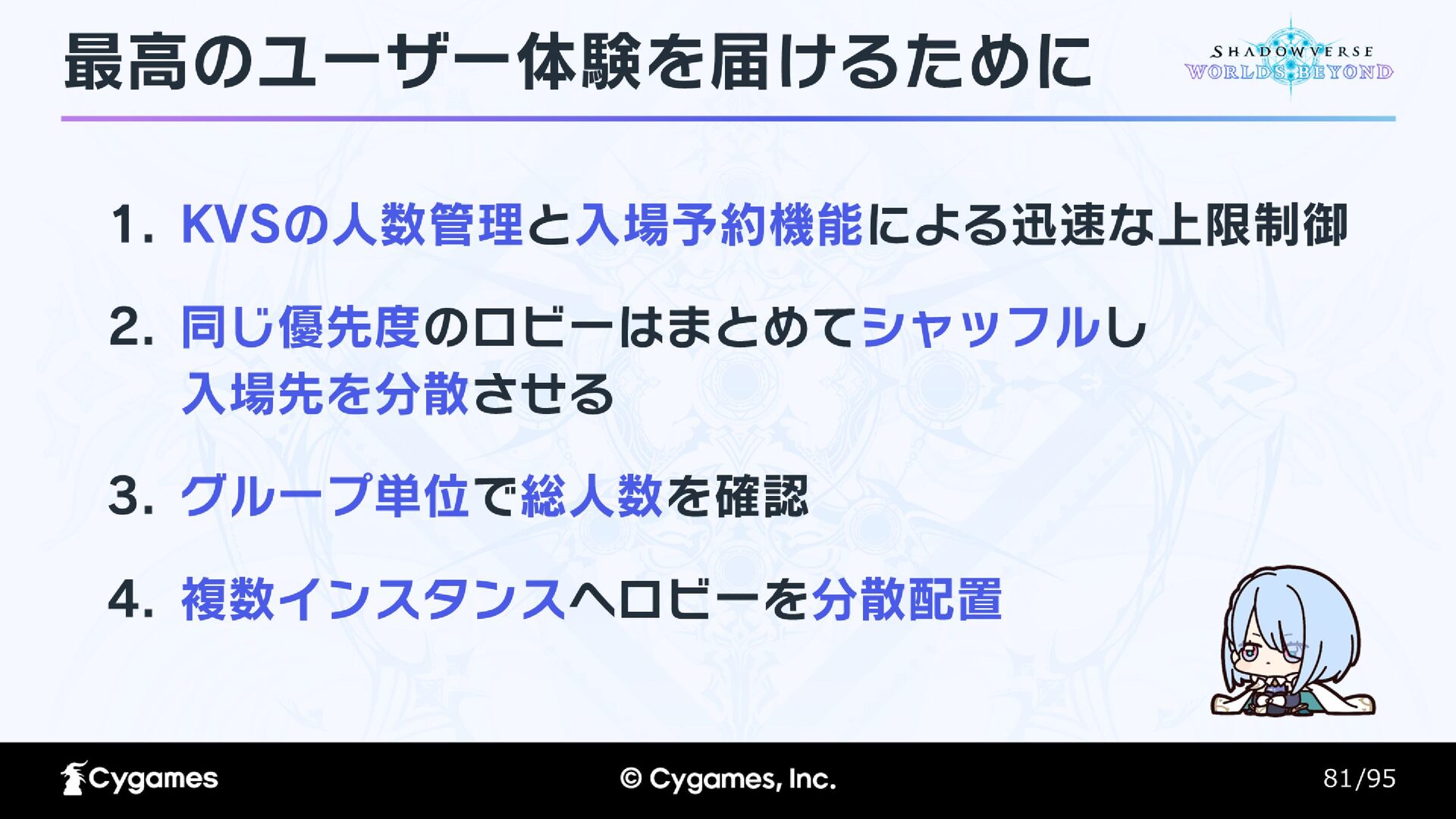 最高のユーザー体験を届けるために

SHADOWVERSE WORLDS BEYOND

1. KVSの人数管理と入場予約機能による迅速な上限制御

2. 同じ優先度のロビーはまとめてシャッフルし入場先を分散させる

3. グループ単位で総人数を確認

4. 複数インスタンスへロビーを分散配置

Cygames

© Cygames, Inc.

81/95